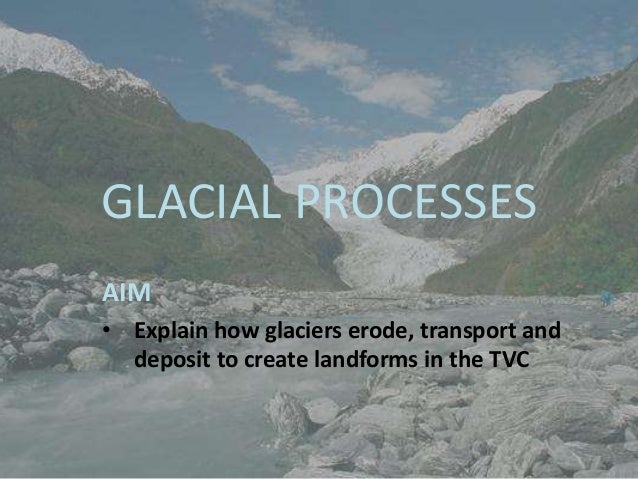 GLACIAL PROCESSES

AIM

• Explain how glaciers erode, transport and deposit to create landforms in the TVC